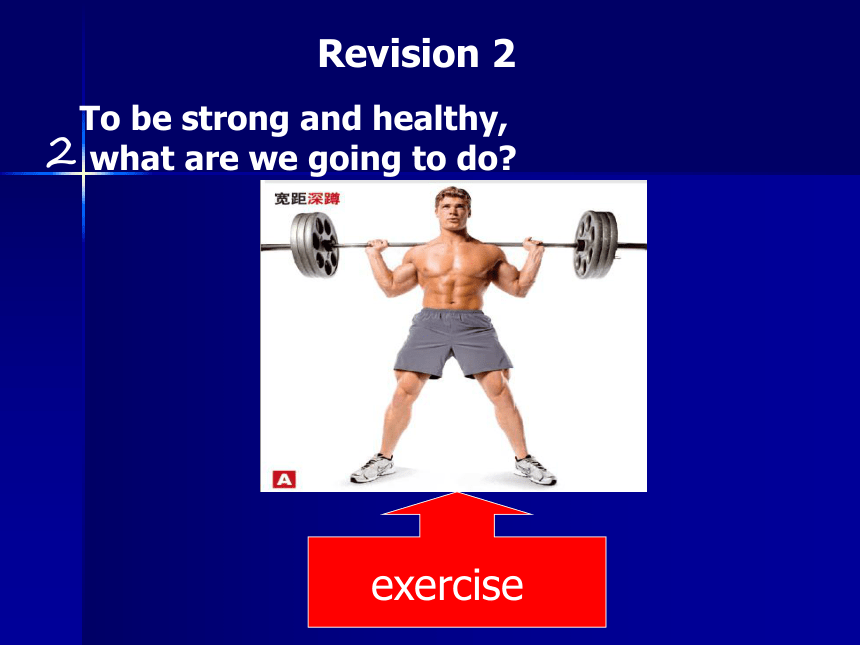 Revision 2

2 To be strong and healthy, what are we going to do?

宽距深蹲

A

exercise